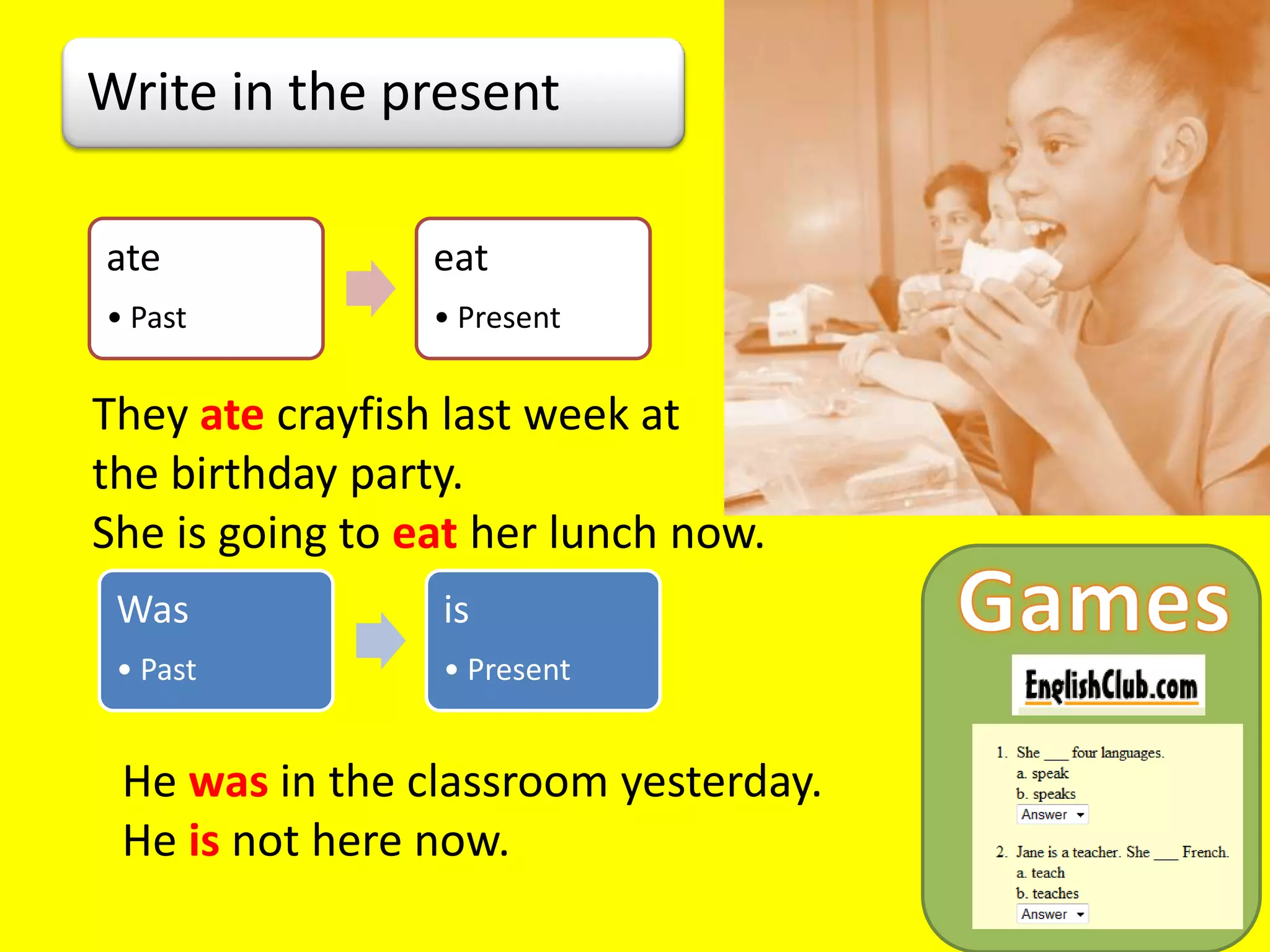 Write in the present

ate
• Past

eat
• Present

They ate crayfish last week at the birthday party.
She is going to eat her lunch now.

Was
• Past

is
• Present

He was in the classroom yesterday.
He is not here now.

Games

EnglishClub.com

1. She ___ four languages.
a. speak
b. speaks
Answer

2. Jane is a teacher. She ___ French.
a. teach
b. teaches
Answer